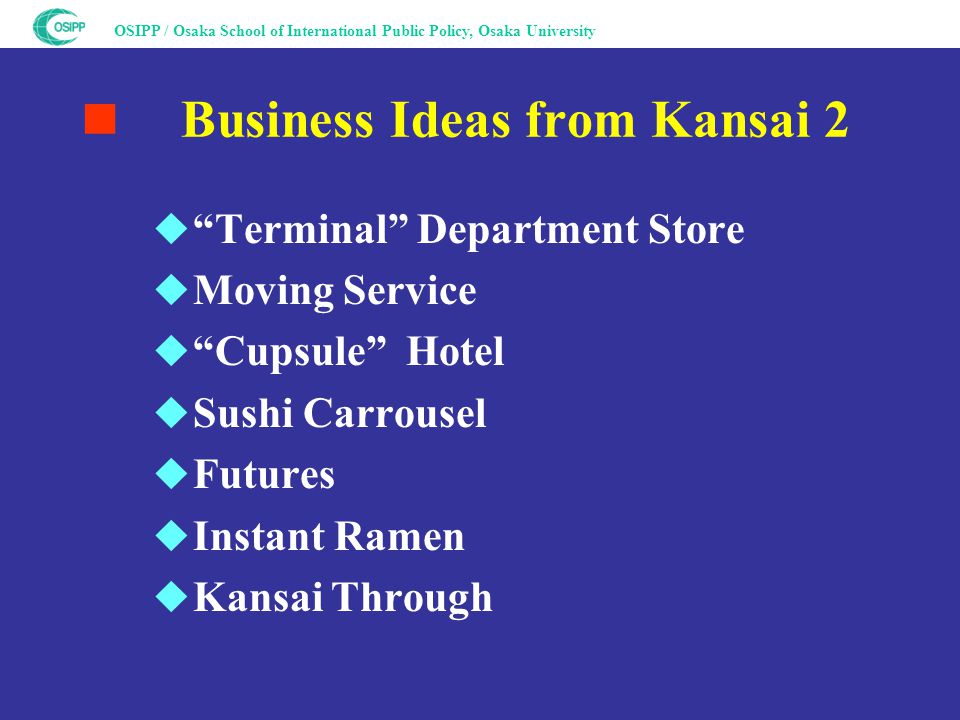 OSIPP

OSIPP / Osaka School of International Public Policy, Osaka University

Business Ideas from Kansai 2

“Terminal” Department Store
Moving Service
“Cupsule” Hotel
Sushi Carrousel
Futures
Instant Ramen
Kansai Through